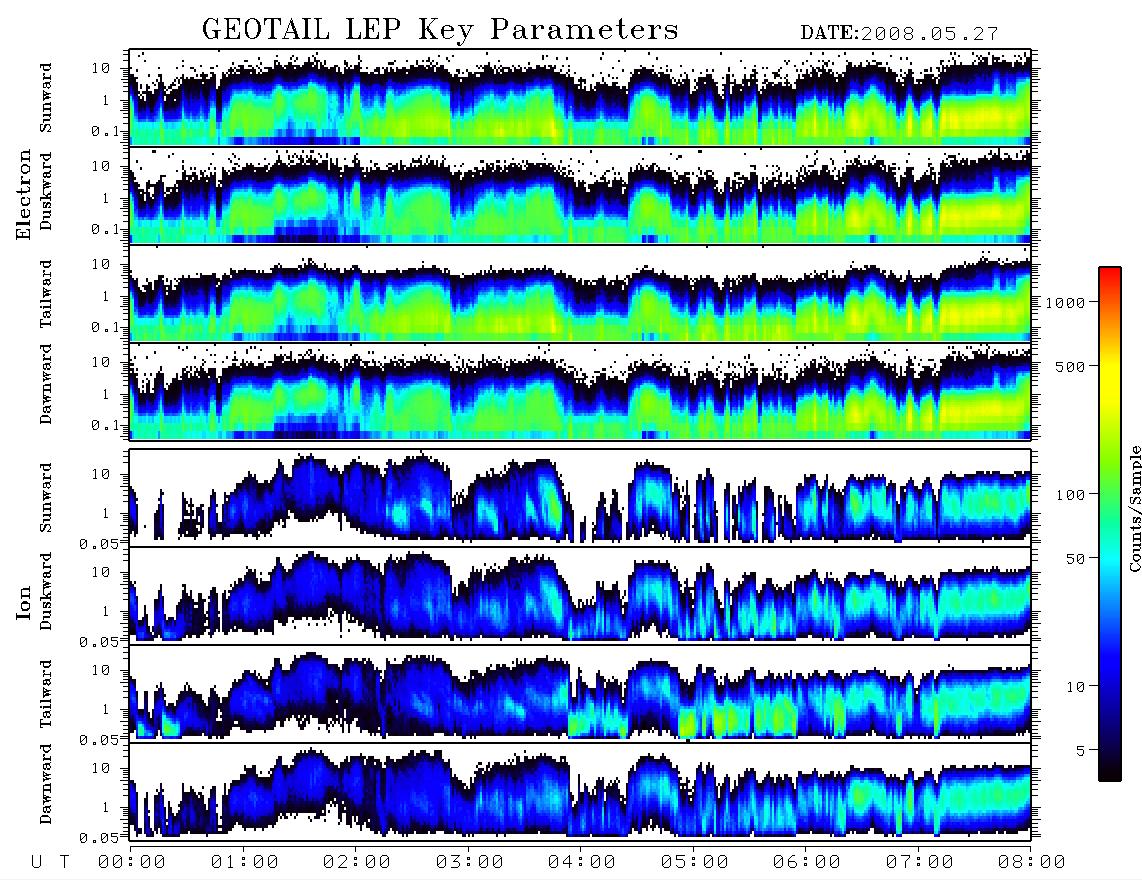 GEOTAIL LEP Key Parameters

DATE:2008.05.27

Electron

Sunward
10
1
0.1

Duskward
10
1
0.1

Tailward
10
1
0.1

Dawnward
10
1
0.1

Ion

Sunward
10
1
0.05

Duskward
10
1
0.05

Tailward
10
1
0.05

Dawnward
10
1
0.05

1000
500
100
50
10
5
Counts/Sample

U T 00:00 01:00 02:00 03:00 04:00 05:00 06:00 07:00 08:00